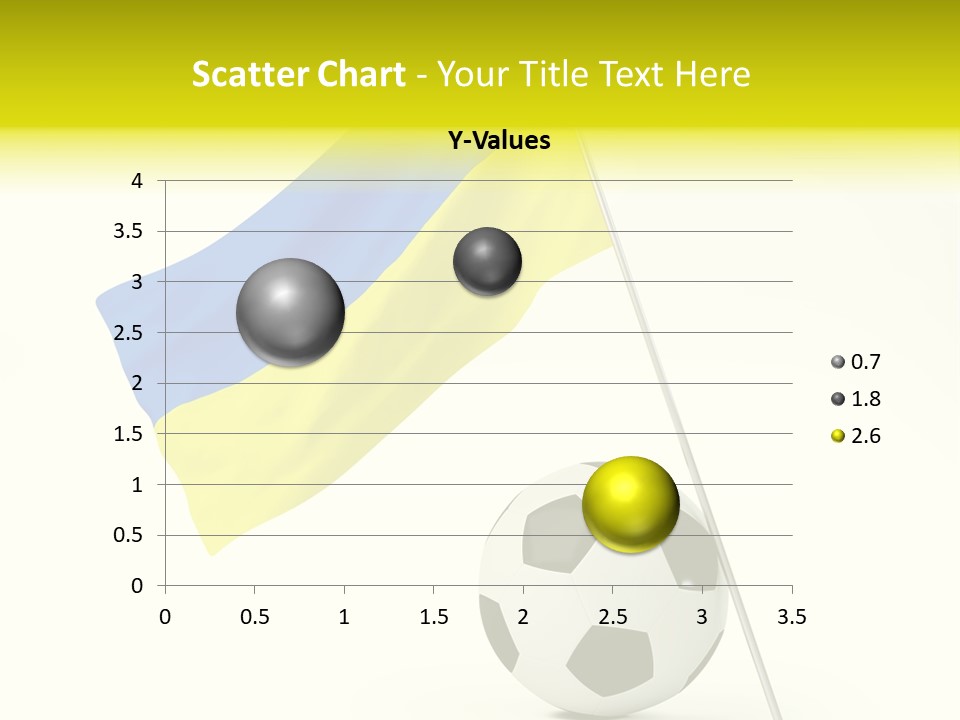 Scatter Chart - Your Title Text Here

Y-Values

4
3.5
3
2.5
2
1.5
1
0.5
0

0 0.5 1 1.5 2 2.5 3 3.5

0.7
1.8
2.6